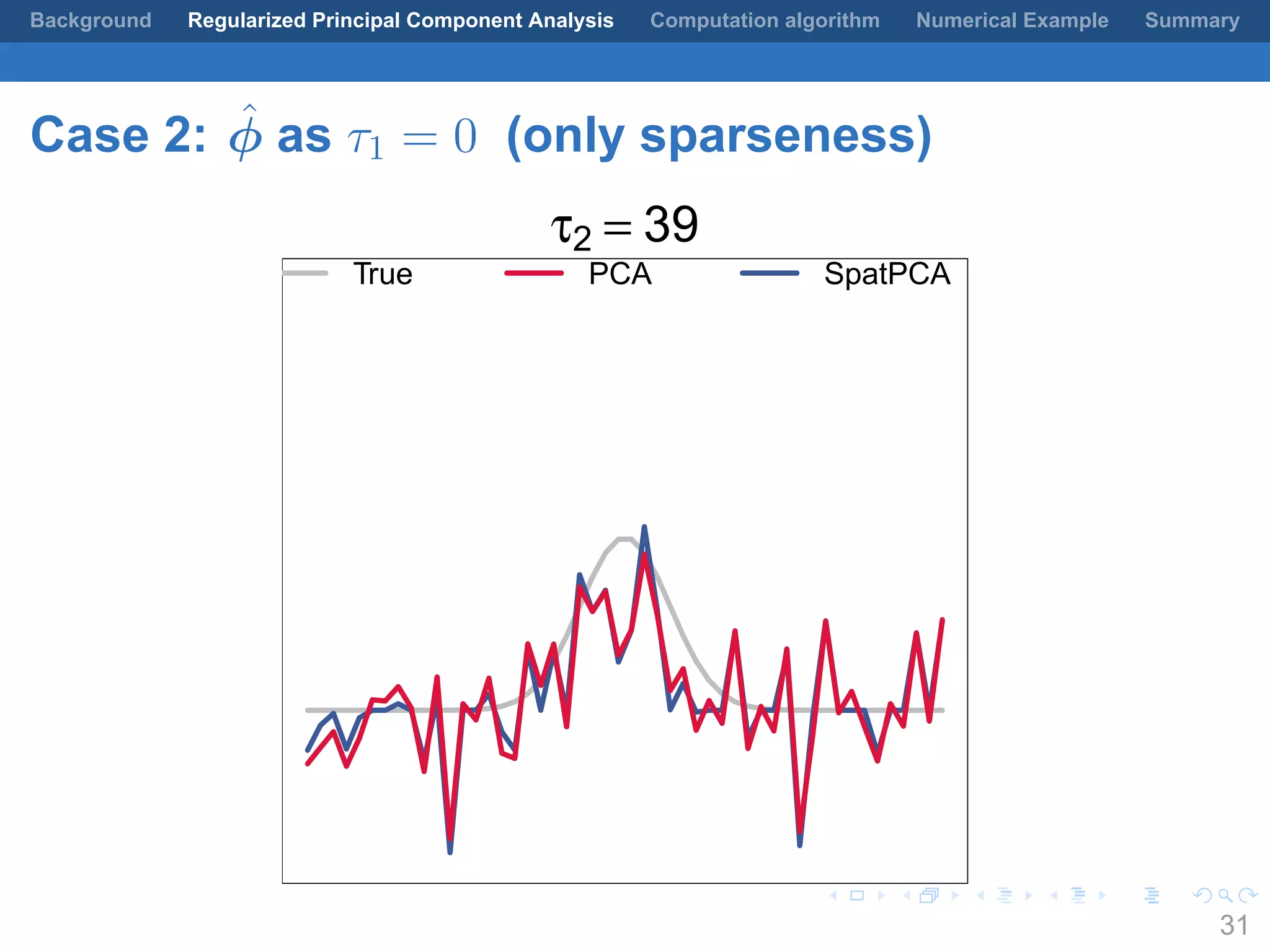 Background Regularized Principal Component Analysis Computation algorithm Numerical Example Summary

Case 2: $\hat{\phi}$ as $\tau_1 = 0$ (only sparseness)

$\tau_2 = 39$

True PCA SpatPCA

31